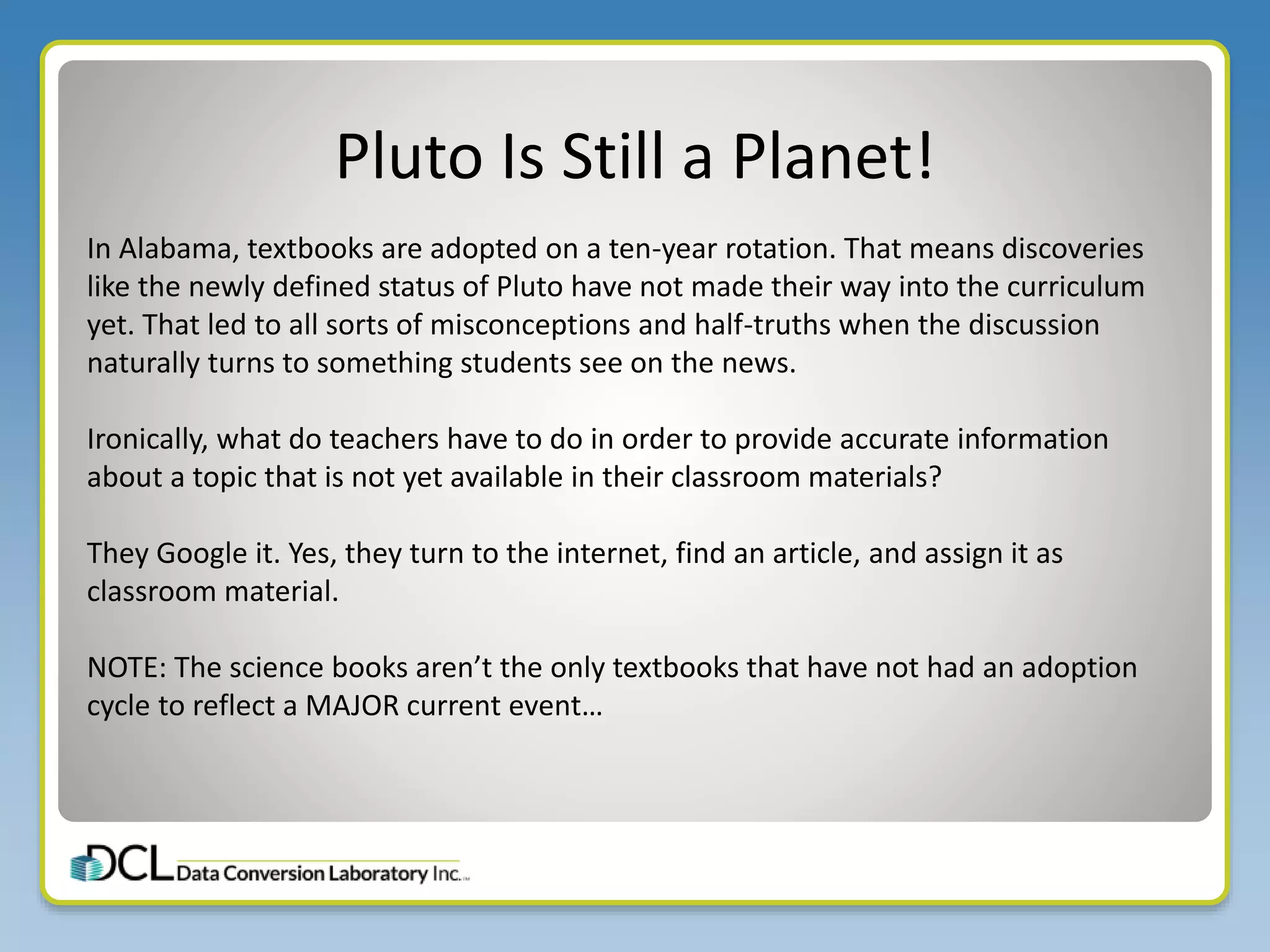 Pluto Is Still a Planet!

In Alabama, textbooks are adopted on a ten-year rotation. That means discoveries like the newly defined status of Pluto have not made their way into the curriculum yet. That led to all sorts of misconceptions and half-truths when the discussion naturally turns to something students see on the news.

Ironically, what do teachers have to do in order to provide accurate information about a topic that is not yet available in their classroom materials?

They Google it. Yes, they turn to the internet, find an article, and assign it as classroom material.

NOTE: The science books aren't the only textbooks that have not had an adoption cycle to reflect a MAJOR current event…

DCL Data Conversion Laboratory Inc.